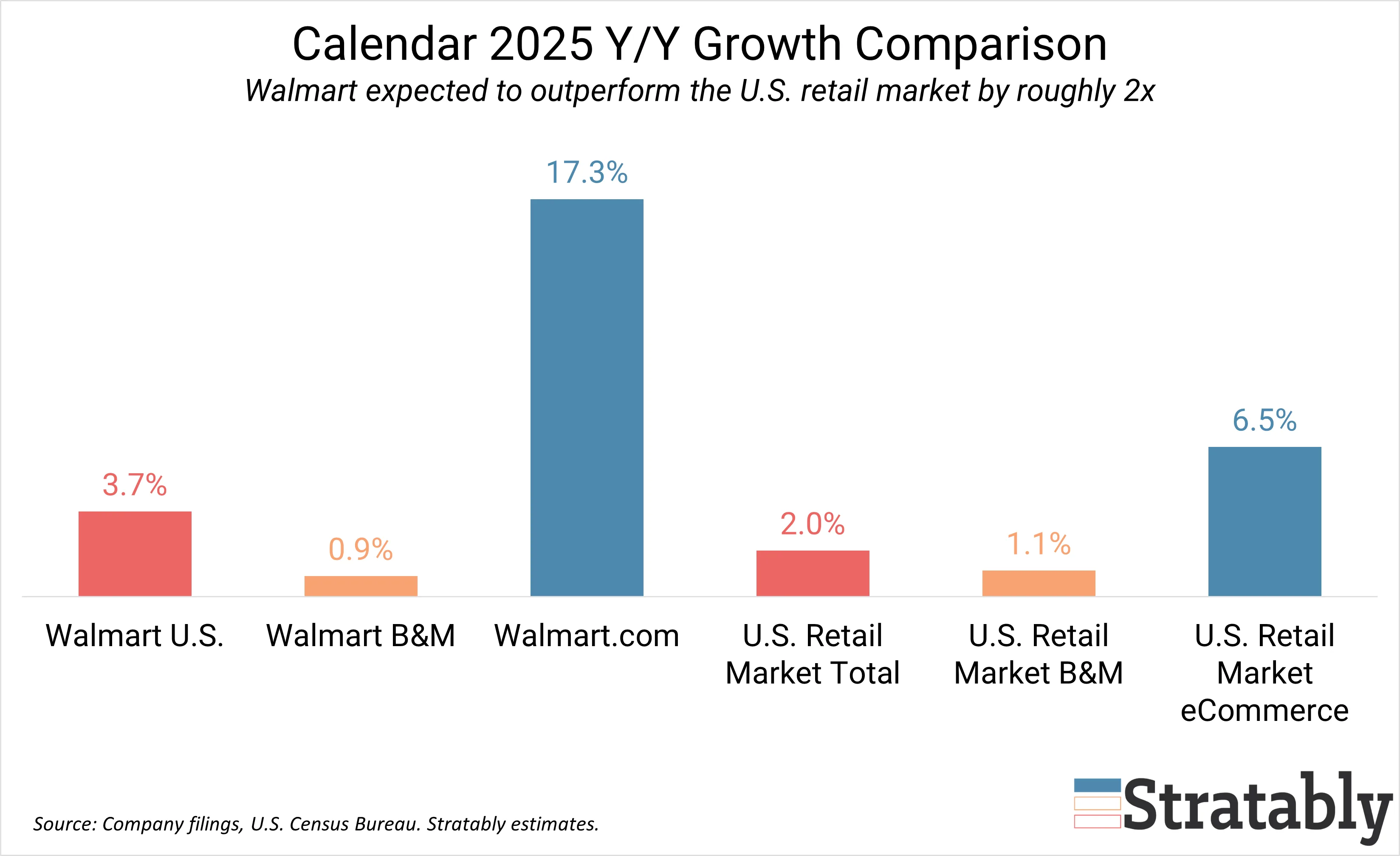 Calendar 2025 Y/Y Growth Comparison
Walmart expected to outperform the U.S. retail market by roughly 2x

3.7%
0.9%
17.3%
2.0%
1.1%
6.5%

Walmart U.S.
Walmart B&M
Walmart.com
U.S. Retail Market Total
U.S. Retail Market B&M
U.S. Retail Market eCommerce

Source: Company filings, U.S. Census Bureau. Stratably estimates.

Stratably